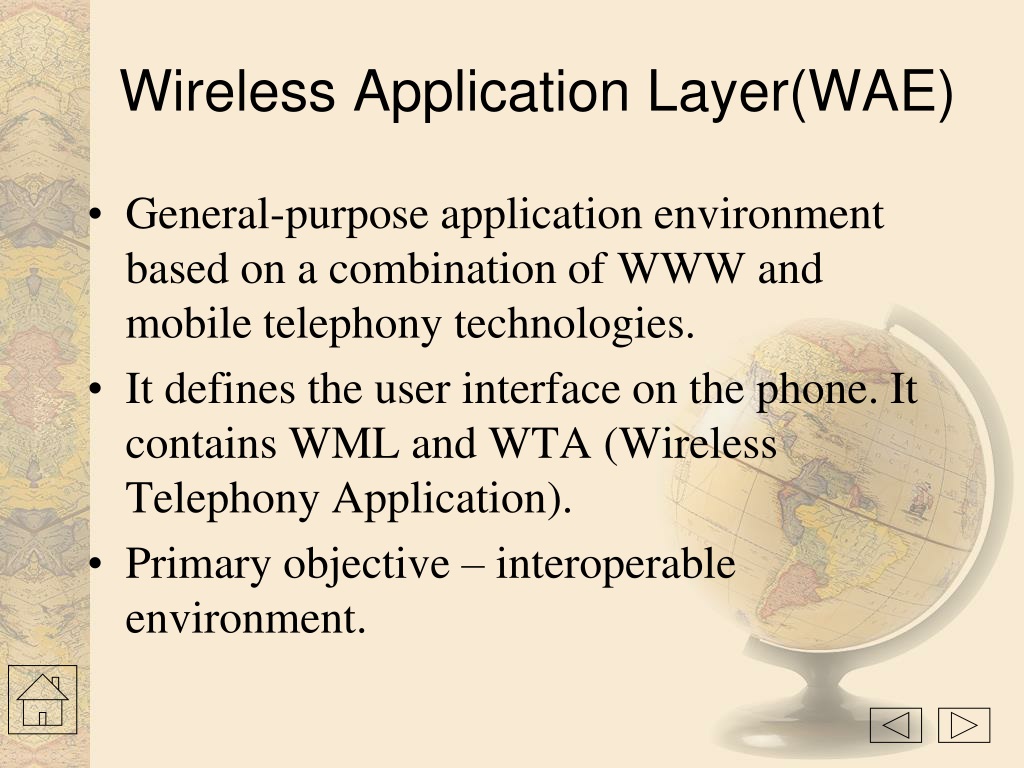 Wireless Application Layer(WAE)

• General-purpose application environment based on a combination of WWW and mobile telephony technologies.
• It defines the user interface on the phone. It contains WML and WTA (Wireless Telephony Application).
• Primary objective – interoperable environment.